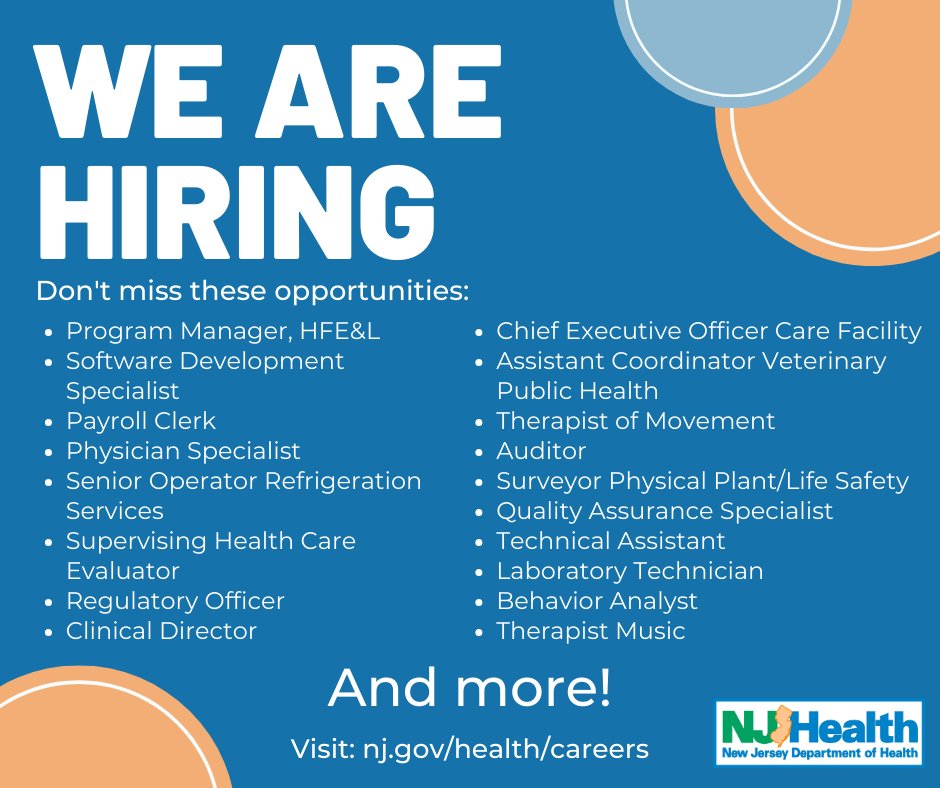 WE ARE HIRING

Don't miss these opportunities:

- Program Manager, HFE&L
- Software Development Specialist
- Payroll Clerk
- Physician Specialist
- Senior Operator Refrigeration Services
- Supervising Health Care Evaluator
- Regulatory Officer
- Clinical Director

- Chief Executive Officer Care Facility
- Assistant Coordinator Veterinary Public Health
- Therapist of Movement
- Auditor
- Surveyor Physical Plant/Life Safety
- Quality Assurance Specialist
- Technical Assistant
- Laboratory Technician
- Behavior Analyst
- Therapist Music

And more!

Visit: nj.gov/health/careers

NJ Health
New Jersey Department of Health